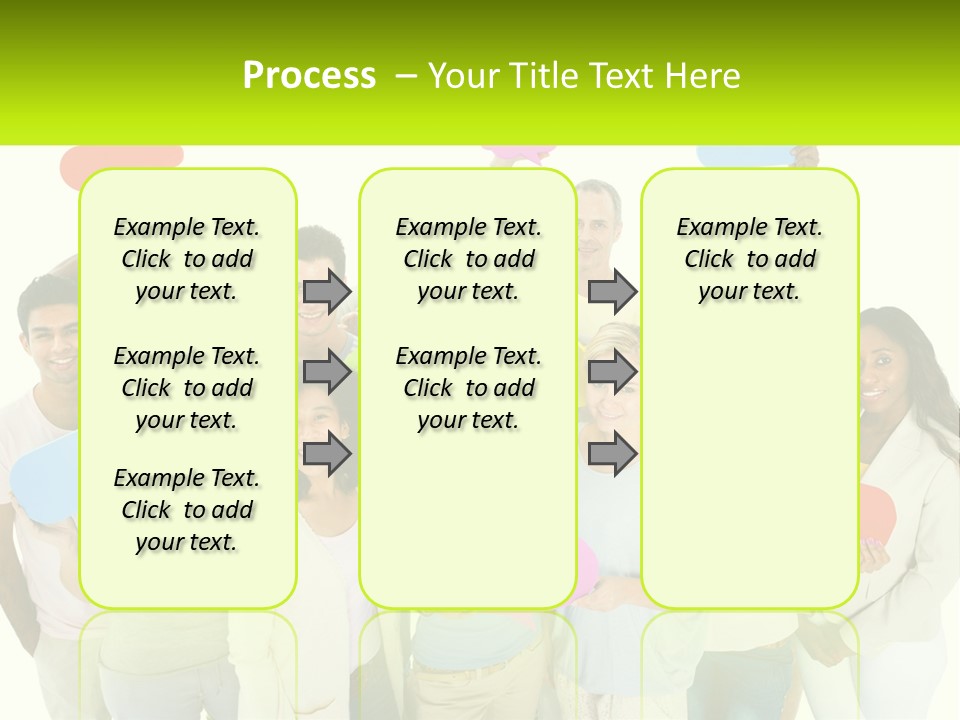 Process – Your Title Text Here

Example Text. Click to add your text.

Example Text. Click to add your text.

Example Text. Click to add your text.

Example Text. Click to add your text.

Example Text. Click to add your text.

Example Text. Click to add your text.